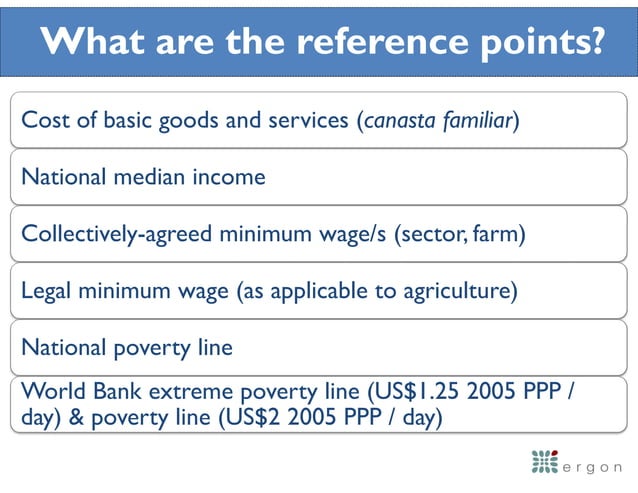 What are the reference points?

Cost of basic goods and services (canasta familiar)

National median income

Collectively-agreed minimum wage/s (sector, farm)

Legal minimum wage (as applicable to agriculture)

National poverty line

World Bank extreme poverty line (US\$1.25 2005 PPP / day) & poverty line (US\$2 2005 PPP / day)

ergon